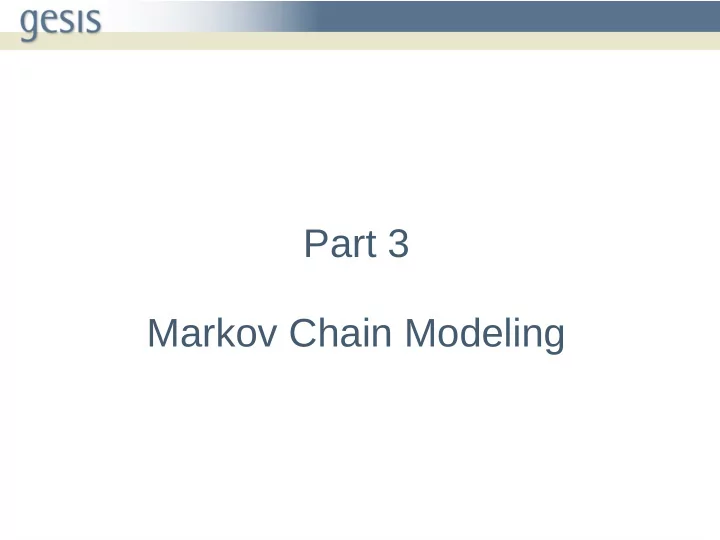 gesis

Part 3

Markov Chain Modeling